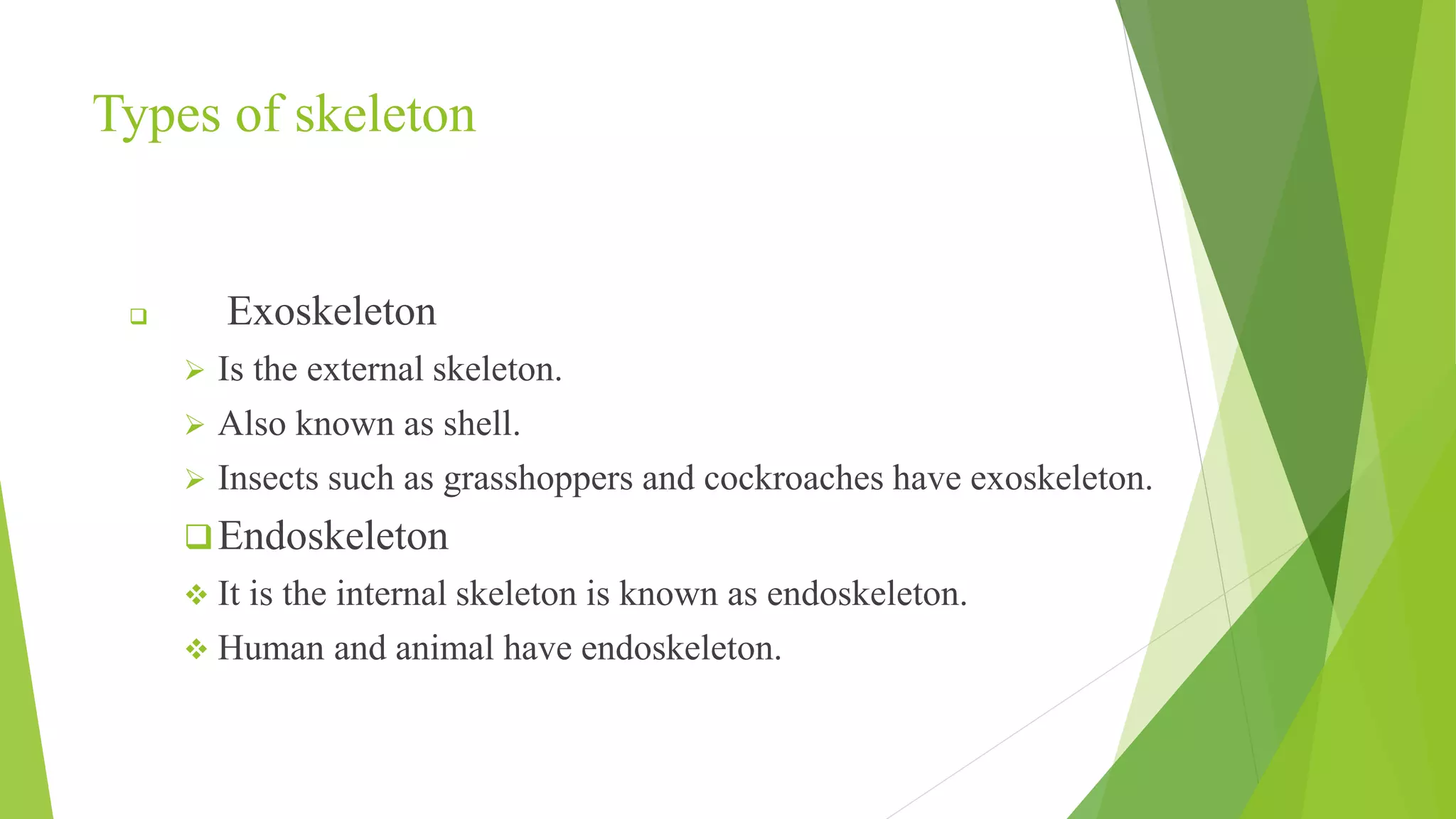 Types of skeleton

❑ Exoskeleton

➢ Is the external skeleton.

➢ Also known as shell.

➢ Insects such as grasshoppers and cockroaches have exoskeleton.

❑ Endoskeleton

❖ It is the internal skeleton is known as endoskeleton.

❖ Human and animal have endoskeleton.